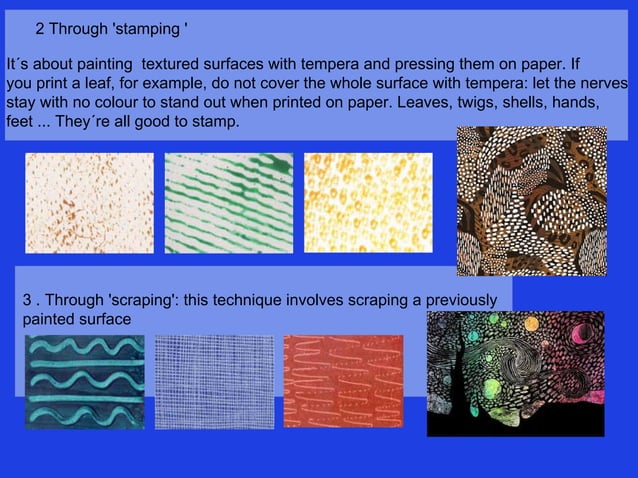 2 Through 'stamping '

It´s about painting textured surfaces with tempera and pressing them on paper. If you print a leaf, for example, do not cover the whole surface with tempera: let the nerves stay with no colour to stand out when printed on paper. Leaves, twigs, shells, hands, feet ... They´re all good to stamp.

3 . Through 'scraping': this technique involves scraping a previously painted surface